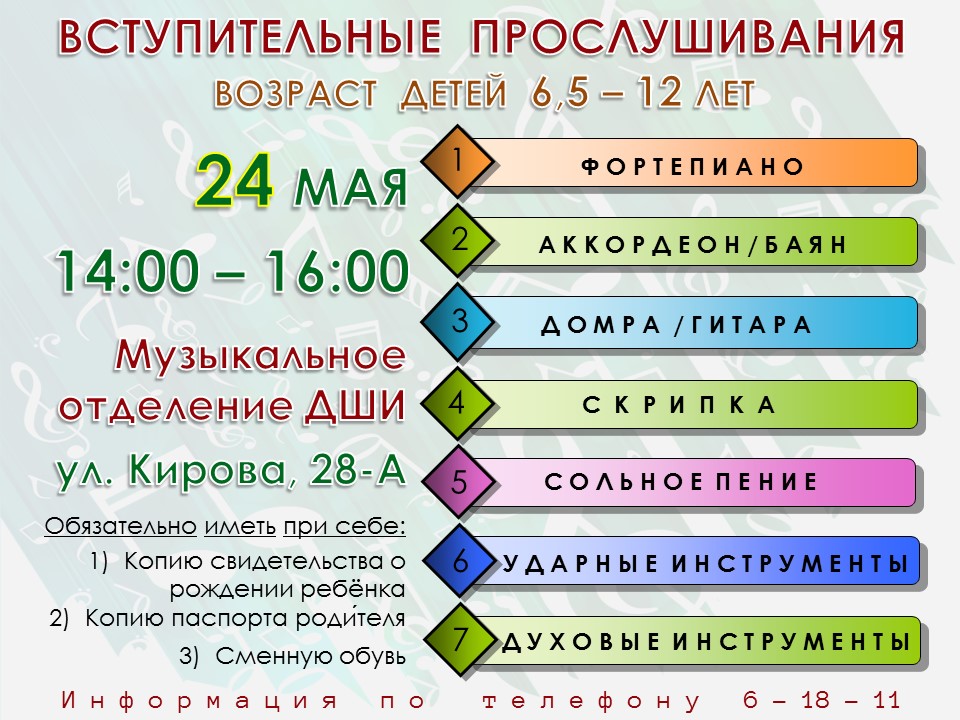 ВСТУПИТЕЛЬНЫЕ ПРОСЛУШИВАНИЯ
ВОЗРАСТ ДЕТЕЙ 6,5 – 12 ЛЕТ

24 МАЯ
14:00 – 16:00
Музыкальное отделение ДШИ
ул. Кирова, 28-А

Обязательно иметь при себе:
1) Копию свидетельства о рождении ребёнка
2) Копию паспорта родителя
3) Сменную обувь

1 ФОРТЕПИАНО
2 АККОРДЕОН/БАЯН
3 ДОМРА /ГИТАРА
4 СКРИПКА
5 СОЛЬНОЕ ПЕНИЕ
6 УДАРНЫЕ ИНСТРУМЕНТЫ
7 ДУХОВЫЕ ИНСТРУМЕНТЫ

Информация по телефону 6 – 18 – 11